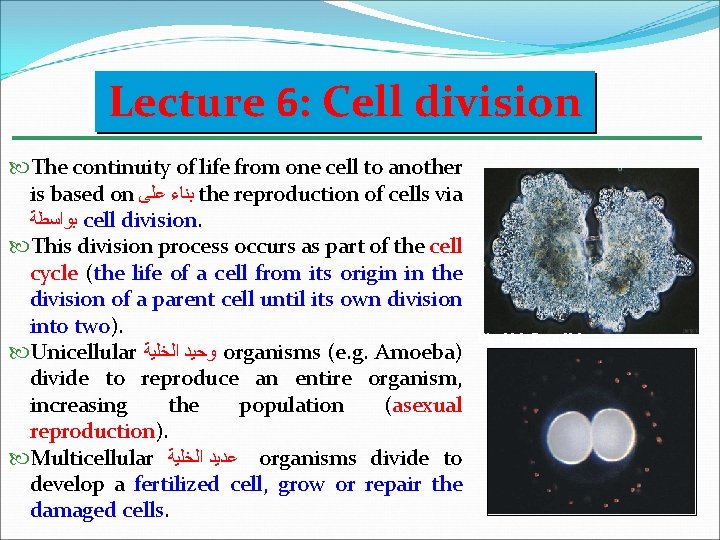 Lecture 6: Cell division

The continuity of life from one cell to another is based on بناء على the reproduction of cells via بواسطة cell division.

This division process occurs as part of the cell cycle (the life of a cell from its origin in the division of a parent cell until its own division into two).

Unicellular وحيد الخلية organisms (e.g. Amoeba) divide to reproduce an entire organism, increasing the population (asexual reproduction).

Multicellular عديد الخلية organisms divide to develop a fertilized cell, grow or repair the damaged cells.